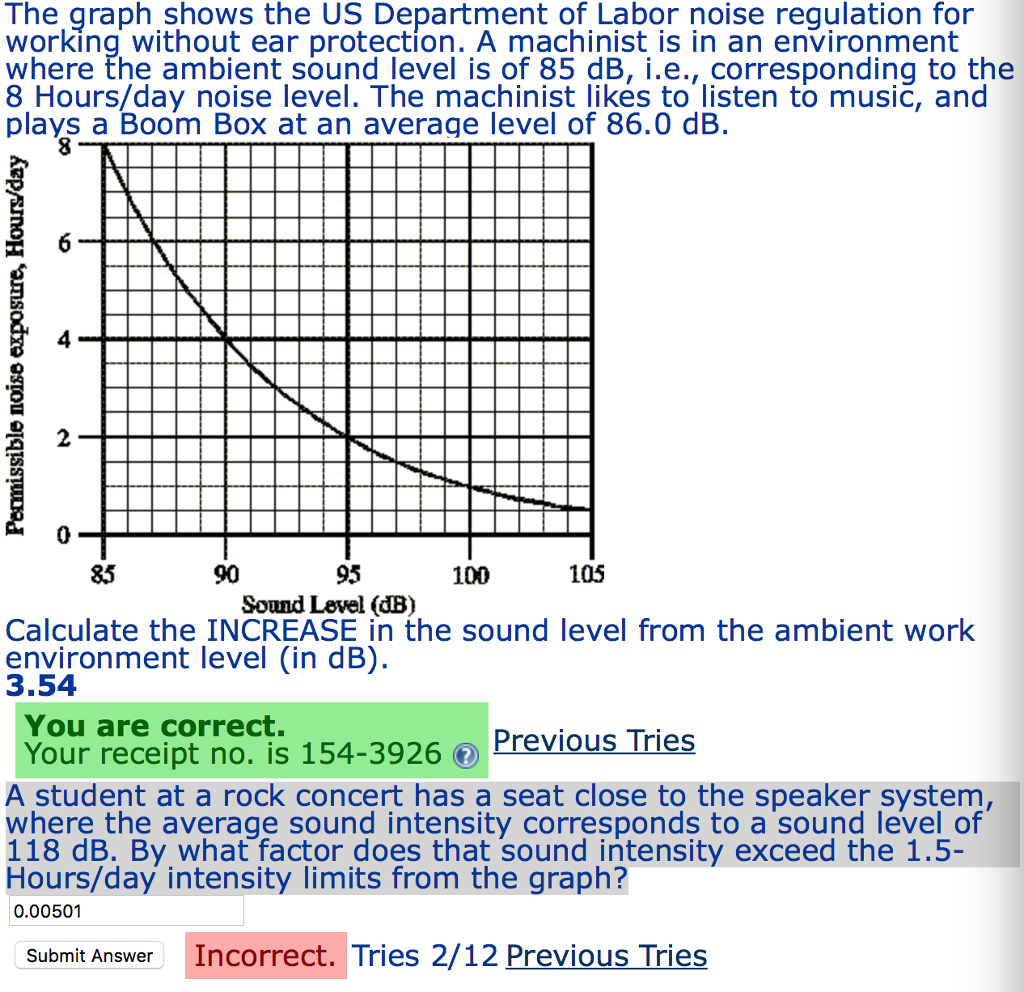 The graph shows the US Department of Labor noise regulation for working without ear protection. A machinist is in an environment where the ambient sound level is of 85 dB, i.e., corresponding to the 8 Hours/day noise level. The machinist likes to listen to music, and plays a Boom Box at an average level of 86.0 dB.

Permissible noise exposure, Hours/day

8
6
4
2
0

85
90
95
100
105

Sound Level (dB)

Calculate the INCREASE in the sound level from the ambient work environment level (in dB).

3.54

You are correct.
Your receipt no. is 154-3926

Previous Tries

A student at a rock concert has a seat close to the speaker system, where the average sound intensity corresponds to a sound level of 118 dB. By what factor does that sound intensity exceed the 1.5-Hours/day intensity limits from the graph?

0.00501

Submit Answer

Incorrect. Tries 2/12 Previous Tries